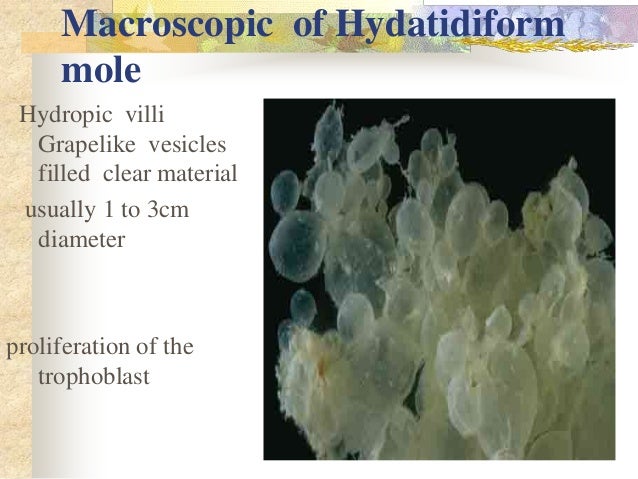 Macroscopic of Hydatidiform mole

Hydropic villi Grapelike vesicles filled clear material

usually 1 to 3cm diameter

proliferation of the trophoblast